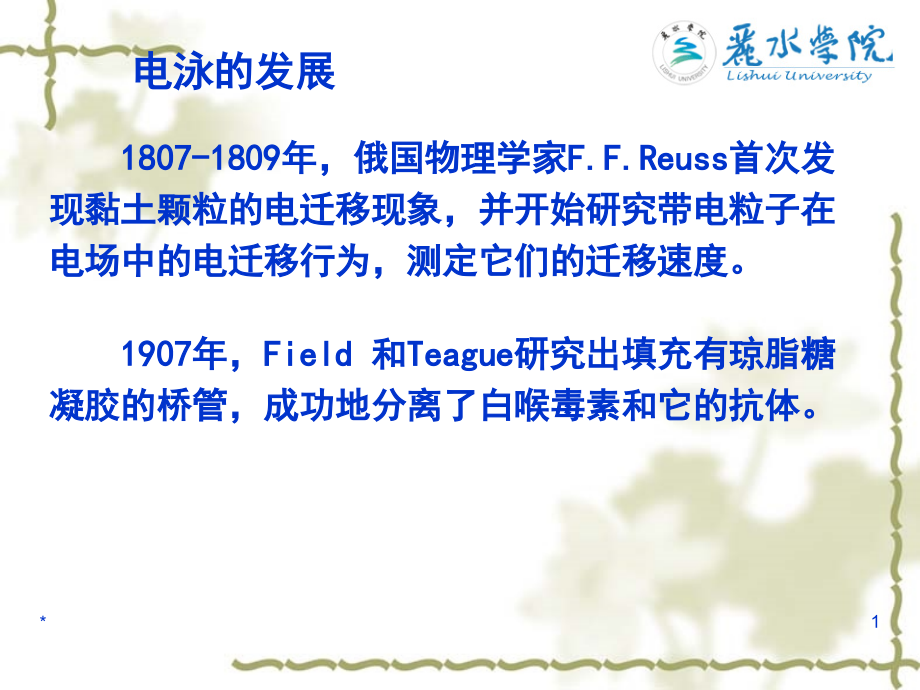 麗水學院
Lishui University

电泳的发展

1807-1809年，俄国物理学家F.F.Reuss首次发现黏土颗粒的电迁移现象，并开始研究带电粒子在电场中的电迁移行为，测定它们的迁移速度。

1907年，Field 和Teague研究出填充有琼脂糖凝胶的桥管，成功地分离了白喉毒素和它的抗体。

*

1